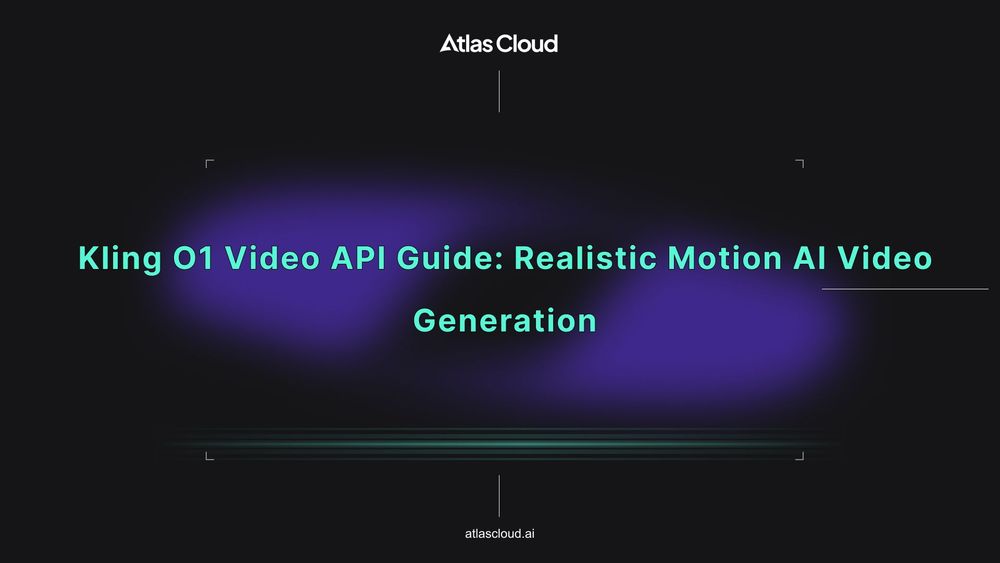 Atlas Cloud

Kling O1 Video API Guide: Realistic Motion AI Video Generation

atlascloud.ai